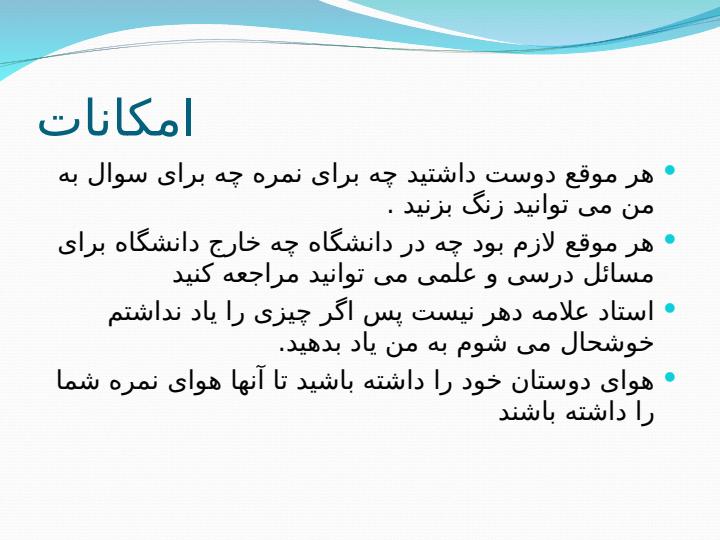 امکانات

• هر موقع دوست داشتید چه برای نمره چه برای سوال به من می توانید زنگ بزنید .

• هر موقع لازم بود چه در دانشگاه چه خارج دانشگاه برای مسائل درسی و علمی می توانید مراجعه کنید

• استاد علامه دهر نیست پس اگر چیزی را یاد نداشتم خوشحال می شوم به من یاد بدهید.

• هوای دوستان خود را داشته باشید تا آنها هوای نمره شما را داشته باشند